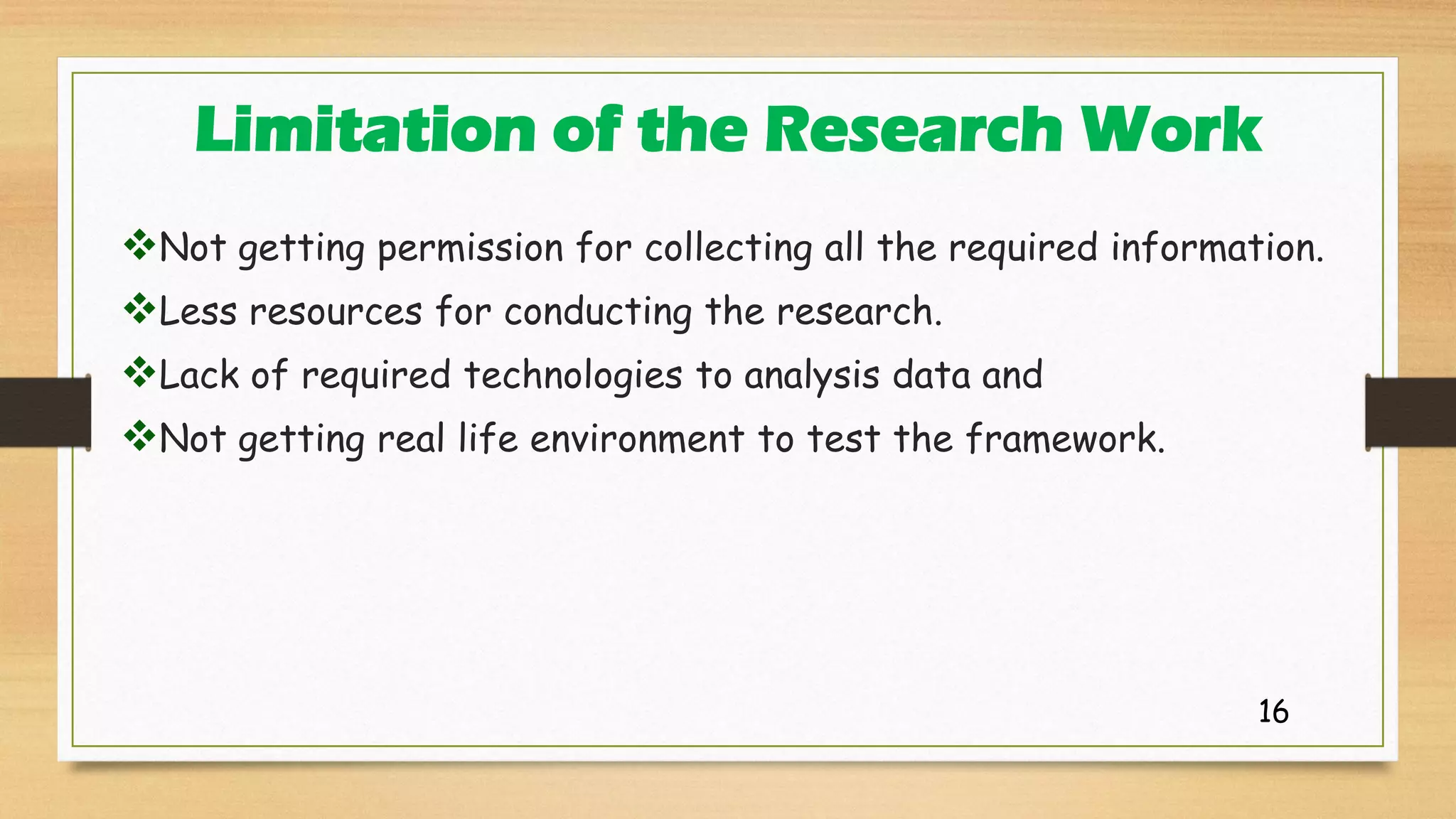 Limitation of the Research Work

❖Not getting permission for collecting all the required information.

❖Less resources for conducting the research.

❖Lack of required technologies to analysis data and

❖Not getting real life environment to test the framework.

16